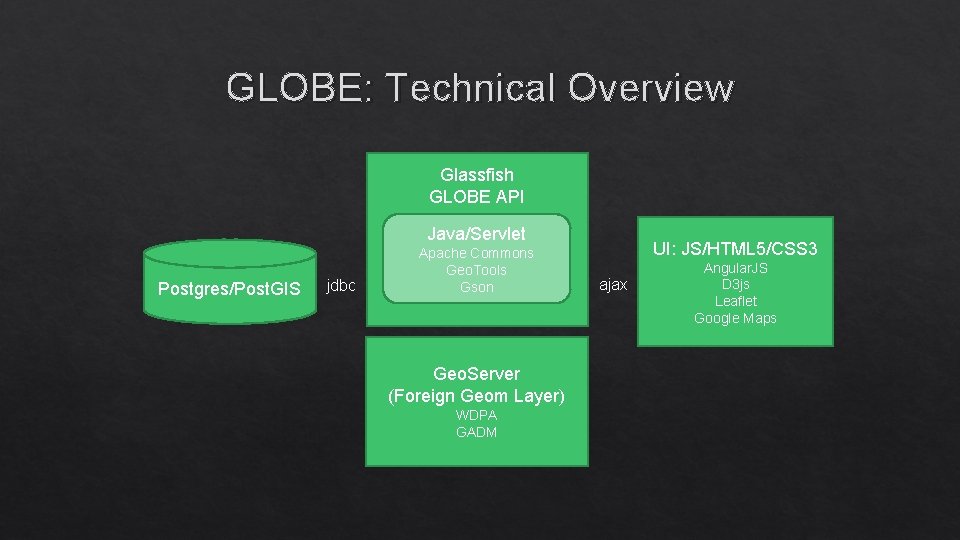 GLOBE: Technical Overview

Postgres/PostGIS

jdbc

Glassfish
GLOBE API

Java/Servlet
Apache Commons
GeoTools
Gson

ajax

UI: JS/HTML5/CSS3
AngularJS
D3js
Leaflet
Google Maps

GeoServer
(Foreign Geom Layer)
WDPA
GADM